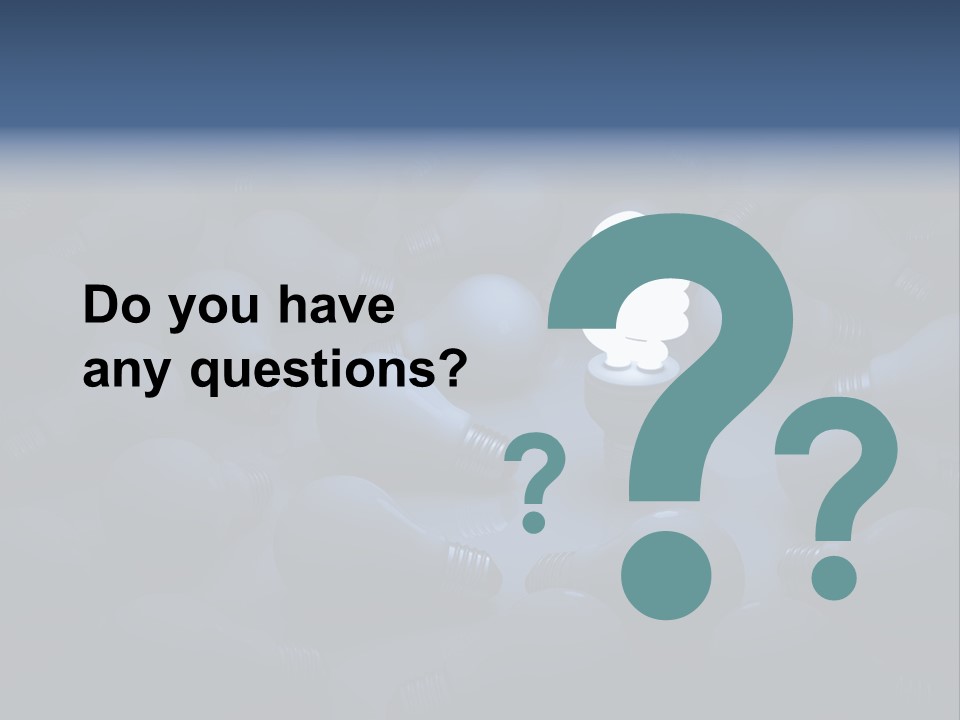 Do you have any questions?

?

?

?